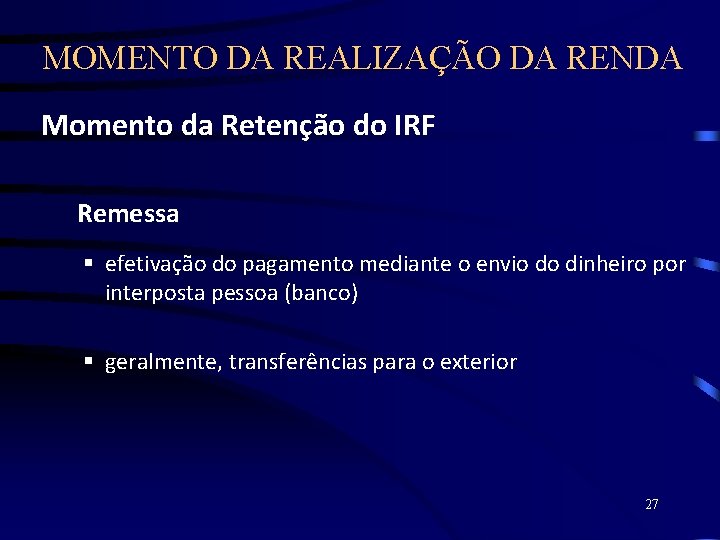 MOMENTO DA REALIZAÇÃO DA RENDA

Momento da Retenção do IRF

Remessa

▪ efetivação do pagamento mediante o envio do dinheiro por interposta pessoa (banco)

▪ geralmente, transferências para o exterior

27